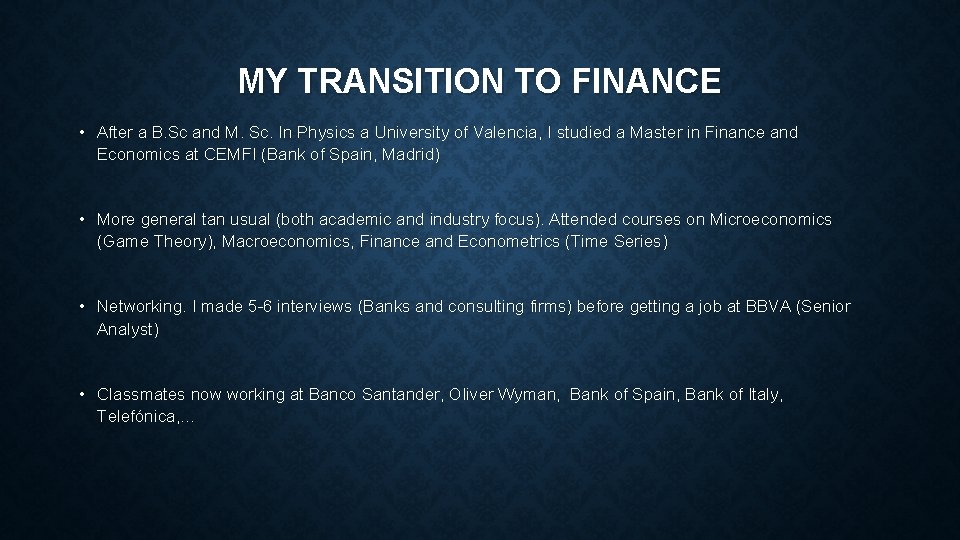 MY TRANSITION TO FINANCE

• After a B.Sc and M. Sc. In Physics a University of Valencia, I studied a Master in Finance and Economics at CEMFI (Bank of Spain, Madrid)

• More general tan usual (both academic and industry focus). Attended courses on Microeconomics (Game Theory), Macroeconomics, Finance and Econometrics (Time Series)

• Networking. I made 5-6 interviews (Banks and consulting firms) before getting a job at BBVA (Senior Analyst)

• Classmates now working at Banco Santander, Oliver Wyman, Bank of Spain, Bank of Italy, Telefónica,…